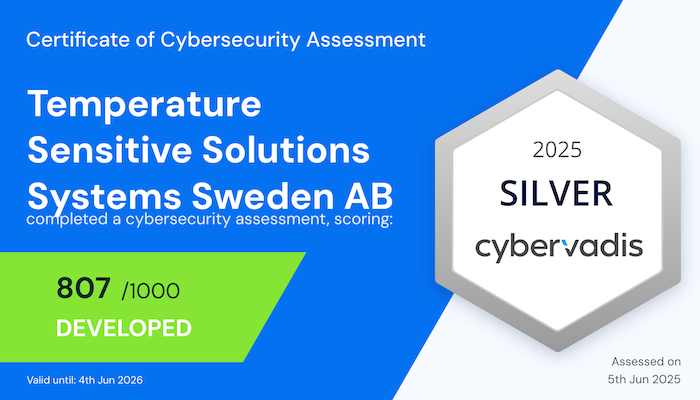 Certificate of Cybersecurity Assessment

Temperature Sensitive Solutions Systems Sweden AB

completed a cybersecurity assessment, scoring:

807 /1000

DEVELOPED

Valid until: 4th Jun 2026

2025

SILVER

cybervadis

Assessed on 5th Jun 2025